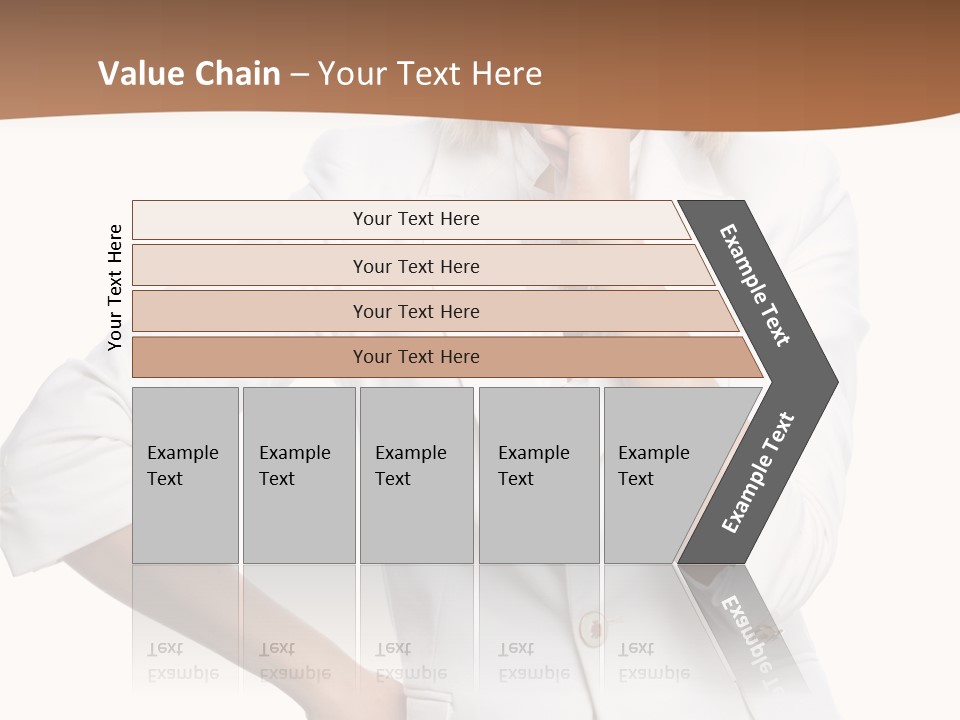 Value Chain – Your Text Here

Your Text Here

Your Text Here

Your Text Here

Your Text Here

Your Text Here

Example Text

Example Text

Example Text

Example Text

Example Text

Example Text

Example Text